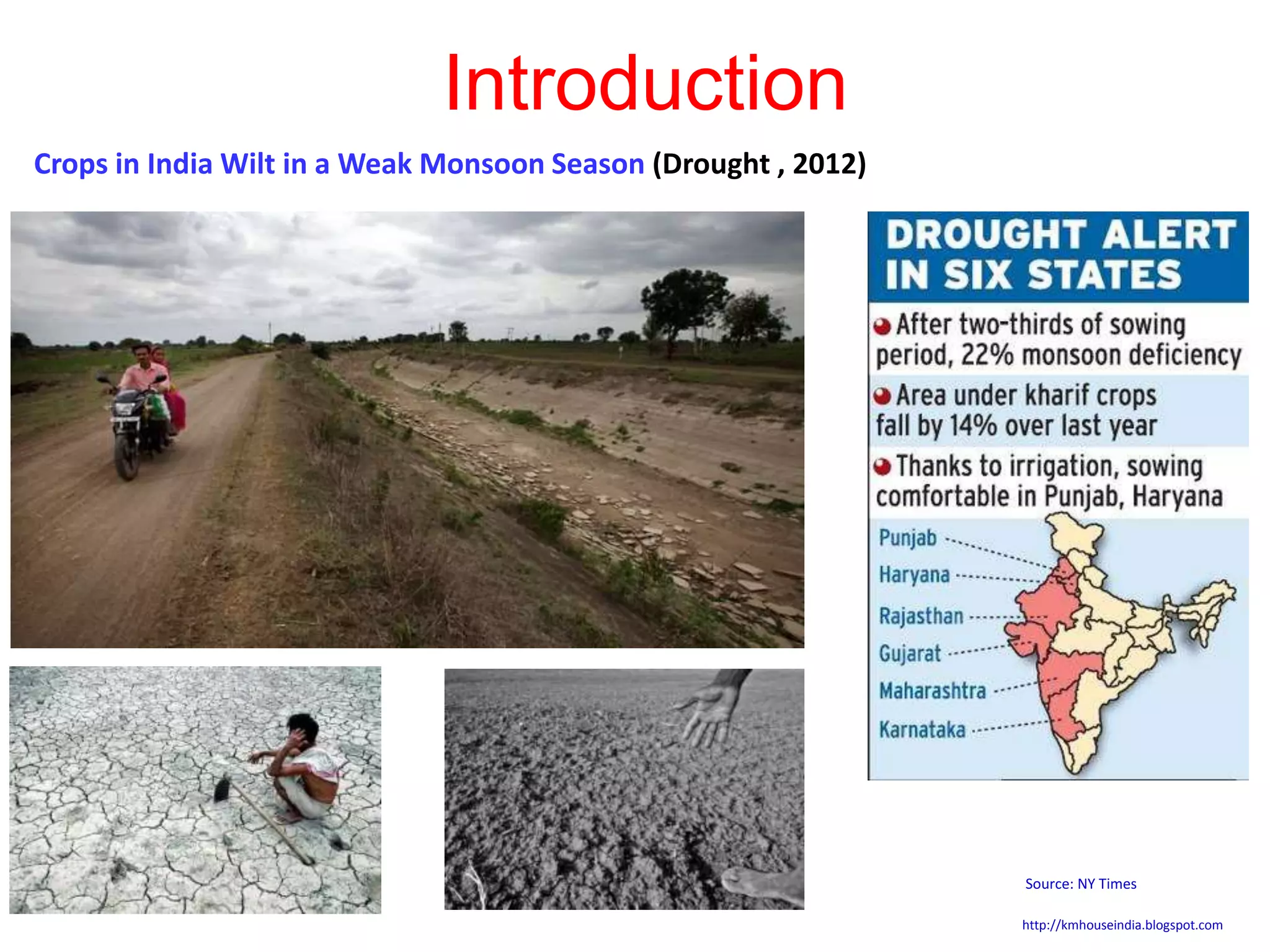 Introduction

Crops in India Wilt in a Weak Monsoon Season (Drought , 2012)

DROUGHT ALERT IN SIX STATES

After two-thirds of sowing period, 22% monsoon deficiency

Area under kharif crops fall by 14% over last year

Thanks to irrigation, sowing comfortable in Punjab, Haryana

Punjab
Haryana
Rajasthan
Gujarat
Maharashtra
Karnataka

Source: NY Times

http://kmhouseindia.blogspot.com